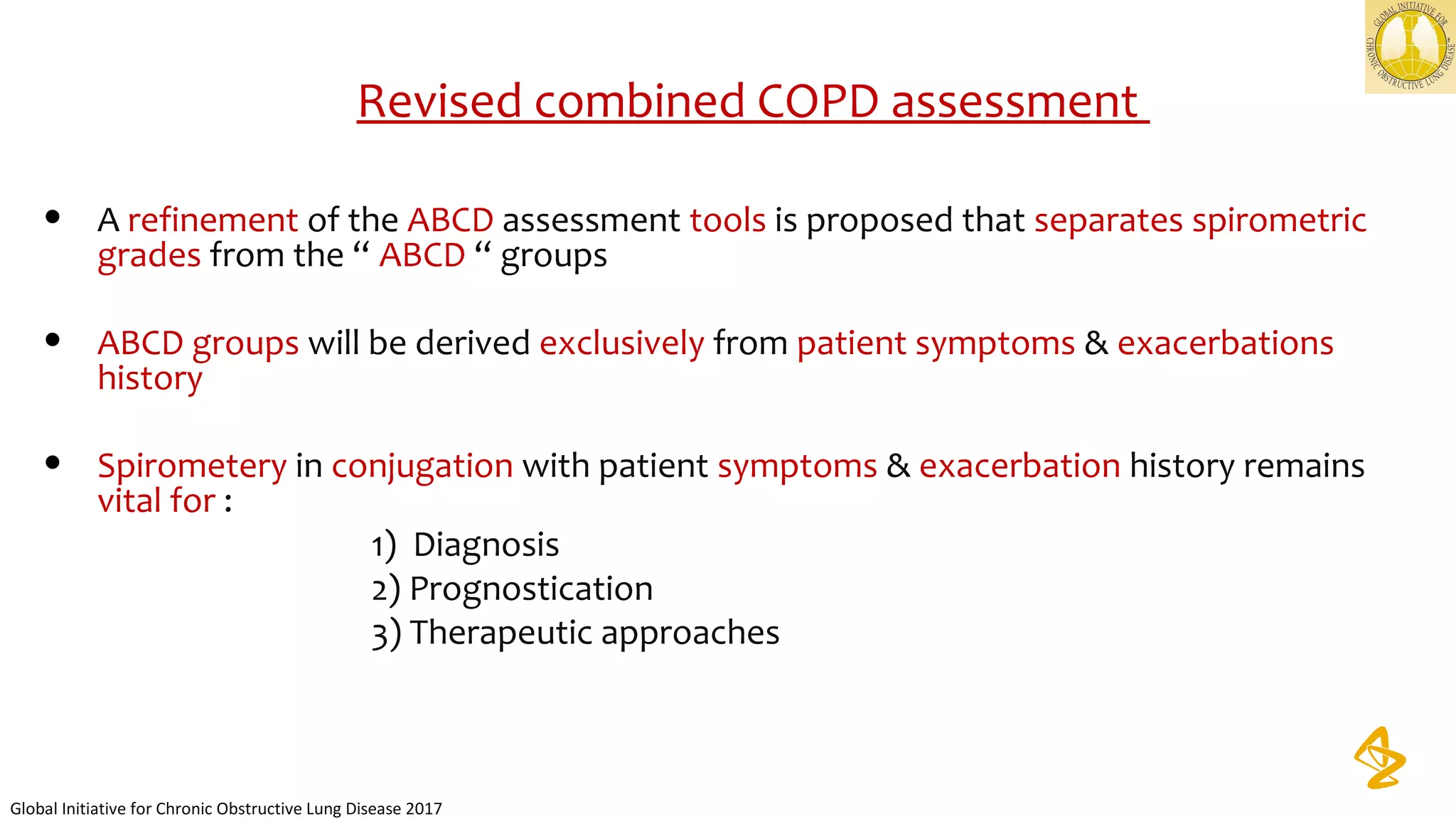 GLOBAL INITIATIVE FOR CHRONIC OBSTRUCTIVE LUNG DISEASE

Revised combined COPD assessment

• A refinement of the ABCD assessment tools is proposed that separates spirometric grades from the “ ABCD “ groups

• ABCD groups will be derived exclusively from patient symptoms & exacerbations history

• Spirometery in conjugation with patient symptoms & exacerbation history remains vital for :

1) Diagnosis
2) Prognostication
3) Therapeutic approaches

Global Initiative for Chronic Obstructive Lung Disease 2017